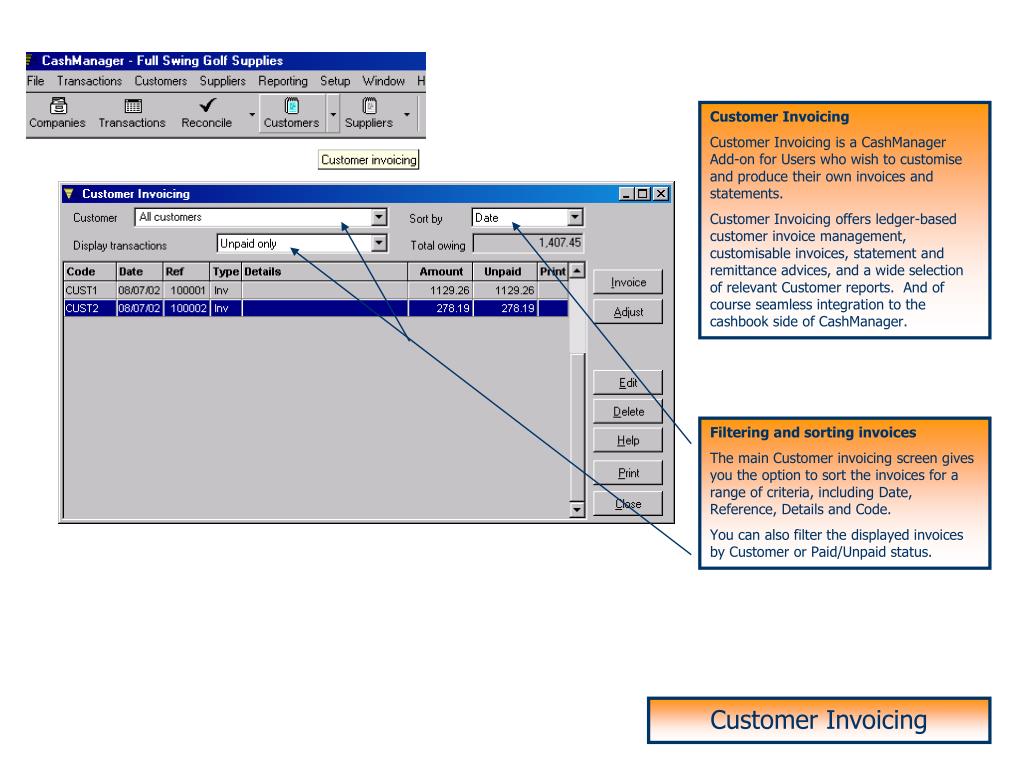 CashManager - Full Swing Golf Supplies

File Transactions Customers Suppliers Reporting Setup Window H

Companies Transactions Reconcile Customers Suppliers

Customer invoicing

Customer Invoicing

Customer All customers

Sort by Date

Display transactions Unpaid only

Total owing 1,407.45

| Code | Date | Ref | Type | Details | Amount | Unpaid | Print |
|---|---|---|---|---|---|---|---|
| CUST1 | 08/07/02 | 100001 | Inv | | 1129.26 | 1129.26 | |
| CUST2 | 08/07/02 | 100002 | Inv | | 278.19 | 278.19 | |

Invoice

Adjust

Edit

Delete

Help

Print

Close

Customer Invoicing

Customer Invoicing is a CashManager Add-on for Users who wish to customise and produce their own invoices and statements.

Customer Invoicing offers ledger-based customer invoice management, customisable invoices, statement and remittance advices, and a wide selection of relevant Customer reports. And of course seamless integration to the cashbook side of CashManager.

Filtering and sorting invoices

The main Customer invoicing screen gives you the option to sort the invoices for a range of criteria, including Date, Reference, Details and Code.

You can also filter the displayed invoices by Customer or Paid/Unpaid status.

Customer Invoicing